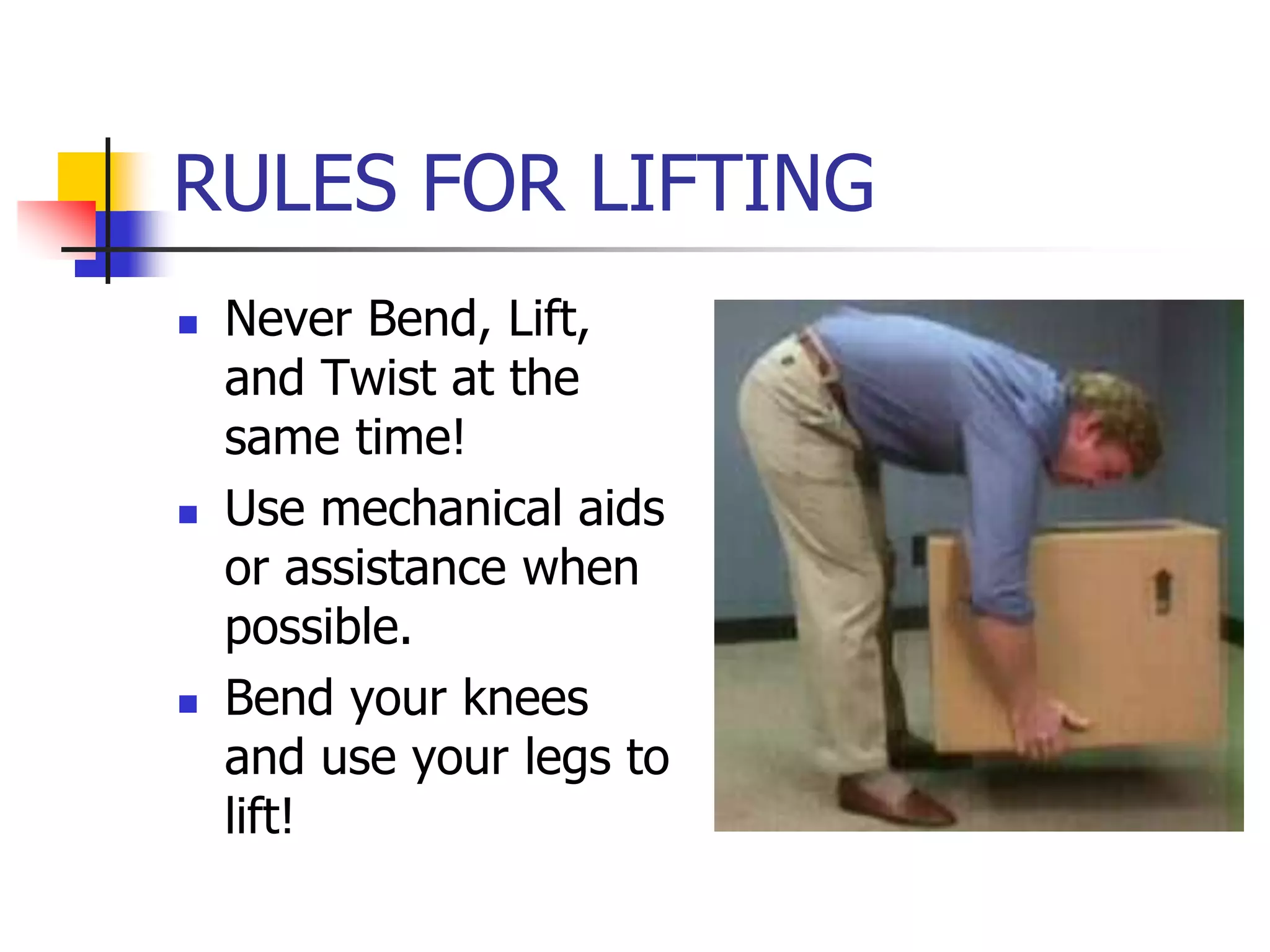 RULES FOR LIFTING

- Never Bend, Lift, and Twist at the same time!
- Use mechanical aids or assistance when possible.
- Bend your knees and use your legs to lift!